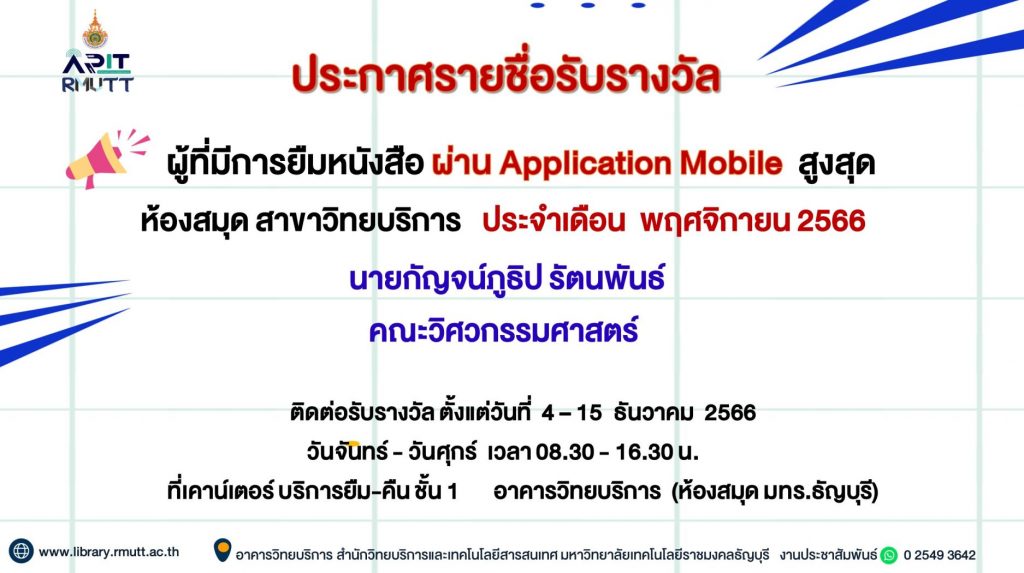 ARIT RMUTT

ประกาศรายชื่อรับรางวัล

ผู้ที่มีการยืมหนังสือ ผ่าน Application Mobile สูงสุด

ห้องสมุด สาขาวิทยบริการ ประจำเดือน พฤศจิกายน 2566

นายกัญจน์ภูธิป รัตนพันธ์

คณะวิศวกรรมศาสตร์

ติดต่อรับรางวัล ตั้งแต่วันที่ 4 – 15 ธันวาคม 2566

วันจันทร์ - วันศุกร์ เวลา 08.30 - 16.30 น.

ที่เคาน์เตอร์ บริการยืม-คืน ชั้น 1 อาคารวิทยบริการ (ห้องสมุด มทร.ธัญบุรี)

www.library.rmutt.ac.th อาคารวิทยบริการ สำนักวิทยบริการและเทคโนโลยีสารสนเทศ มหาวิทยาลัยเทคโนโลยีราชมงคลธัญบุรี งานประชาสัมพันธ์ 0 2549 3642